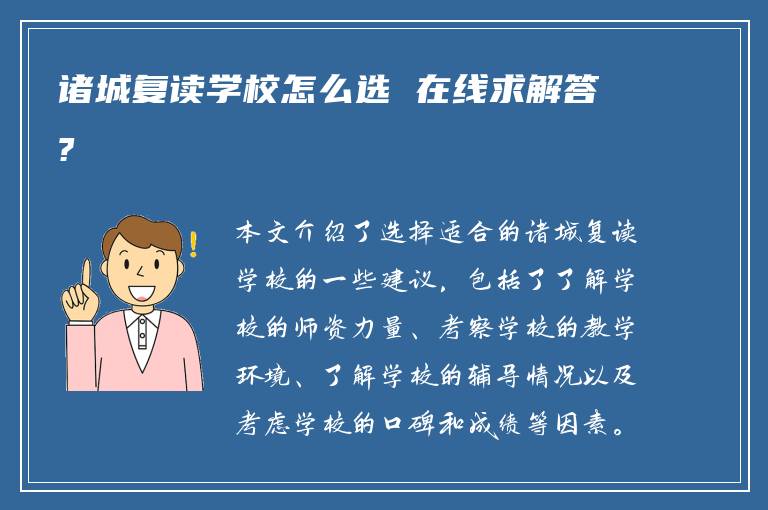 诸城复读学校怎么选 在线求解答?

本文介绍了选择适合的诸城复读学校的一些建议，包括了了解学校的师资力量、考察学校的教学环境、了解学校的辅导情况以及考虑学校的口碑和成绩等因素。